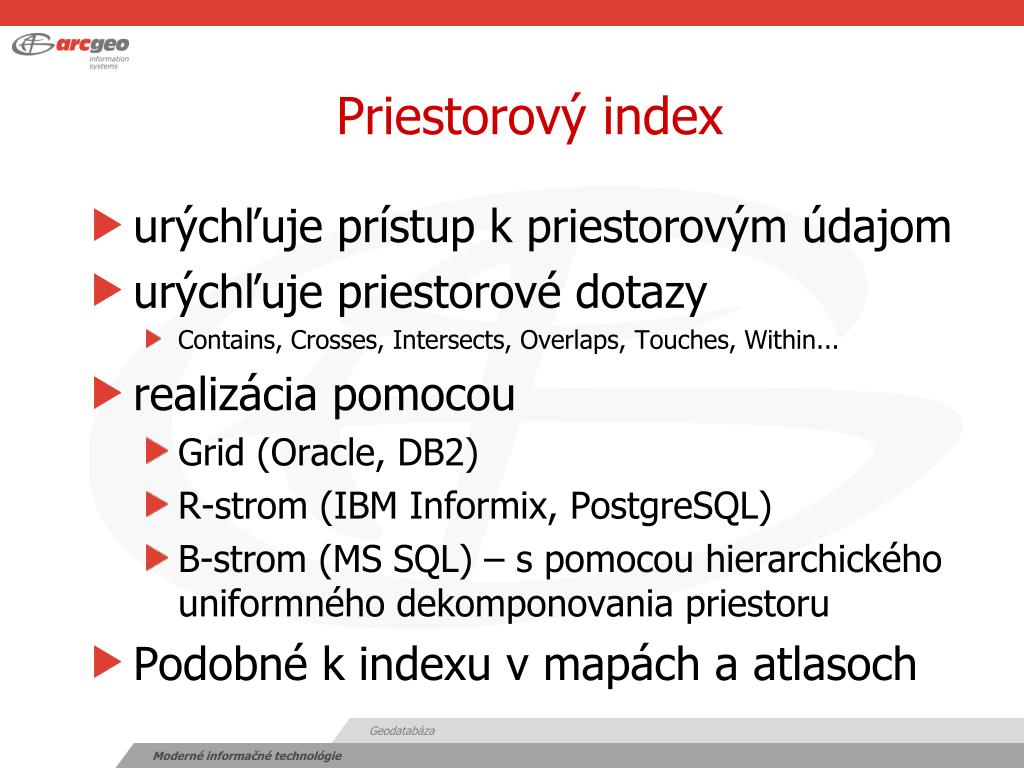 arcgeo
information systems

Priestorový index

urýchľuje prístup k priestorovým údajom

urýchľuje priestorové dotazy

Contains, Crosses, Intersects, Overlaps, Touches, Within...

realizácia pomocou

Grid (Oracle, DB2)

R-strom (IBM Informix, PostgreSQL)

B-strom (MS SQL) – s pomocou hierarchického uniformného dekomponovania priestoru

Podobné k indexu v mapách a atlasoch

Geodatabáza

Moderné informačné technológie